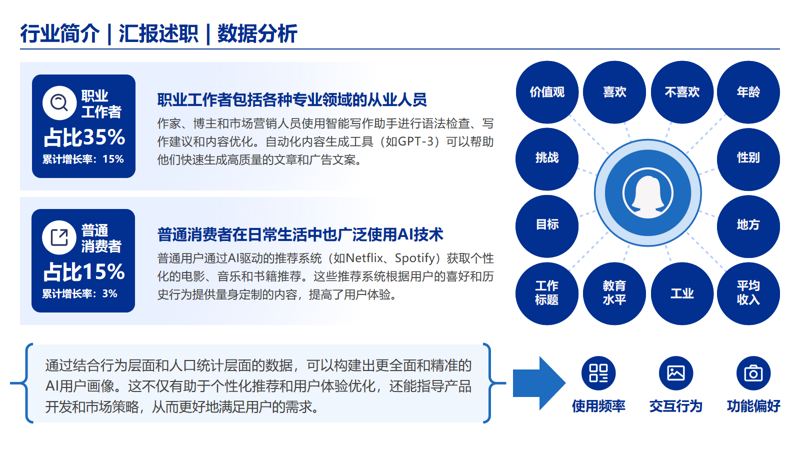 行业简介 | 汇报述职 | 数据分析

职业工作者
占比35%
累计增长率：15%

职业工作者包括各种专业领域的从业人员

作家、博主和市场营销人员使用智能写作助手进行语法检查、写作建议和内容优化。自动化内容生成工具（如GPT-3）可以帮助他们快速生成高质量的文章和广告文案。

普通消费者
占比15%
累计增长率：3%

普通消费者在日常生活中也广泛使用AI技术

普通用户通过AI驱动的推荐系统（如Netflix、Spotify）获取个性化的电影、音乐和书籍推荐。这些推荐系统根据用户的喜好和历史行为提供量身定制的内容，提高了用户体验。

价值观
喜欢
不喜欢
年龄
挑战
性别
目标
地方
工作标题
教育水平
工业
平均收入

通过结合行为层面和人口统计层面的数据，可以构建出更全面和精准的AI用户画像。这不仅有助于个性化推荐和用户体验优化，还能指导产品开发和市场策略，从而更好地满足用户的需求。

使用频率
交互行为
功能偏好